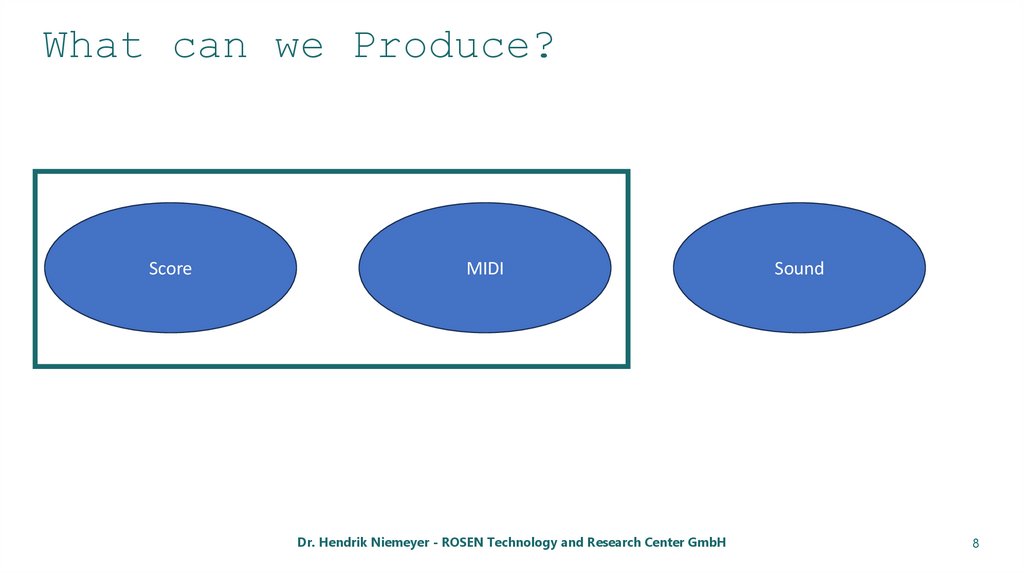 What can we Produce?

Score

MIDI

Sound

Dr. Hendrik Niemeyer - ROSEN Technology and Research Center GmbH

8